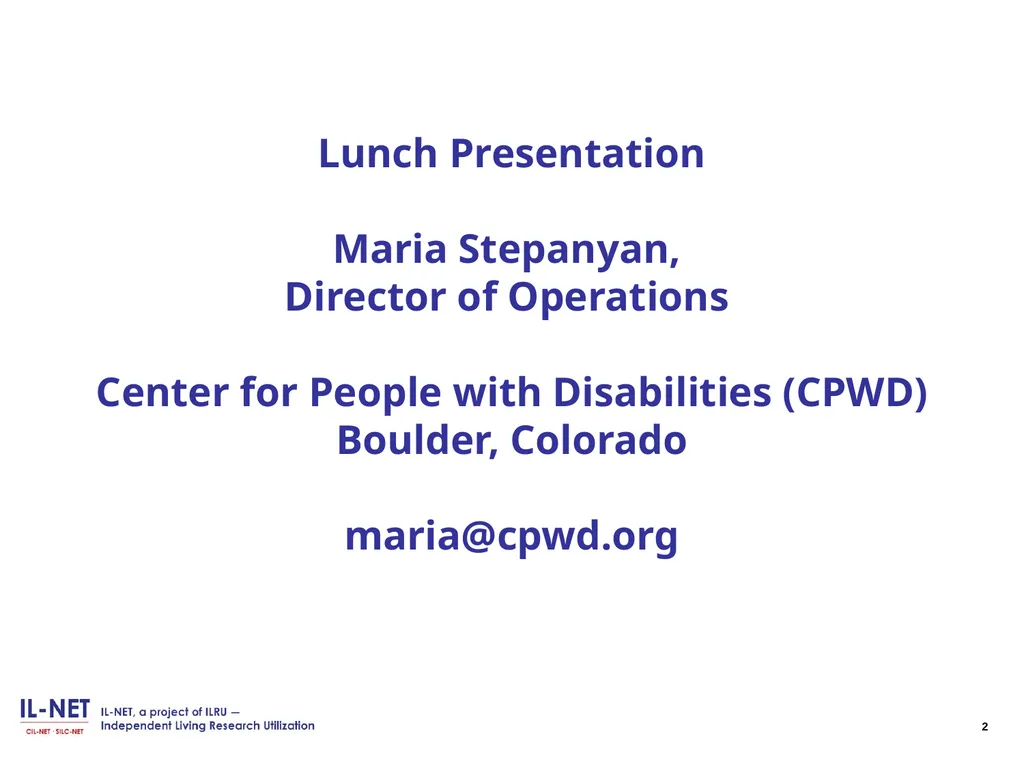 Lunch Presentation

Maria Stepanyan,
Director of Operations

Center for People with Disabilities (CPWD)
Boulder, Colorado

maria@cpwd.org

IL-NET
CIL-NET · SILC-NET
IL-NET, a project of ILRU —
Independent Living Research Utilization

2